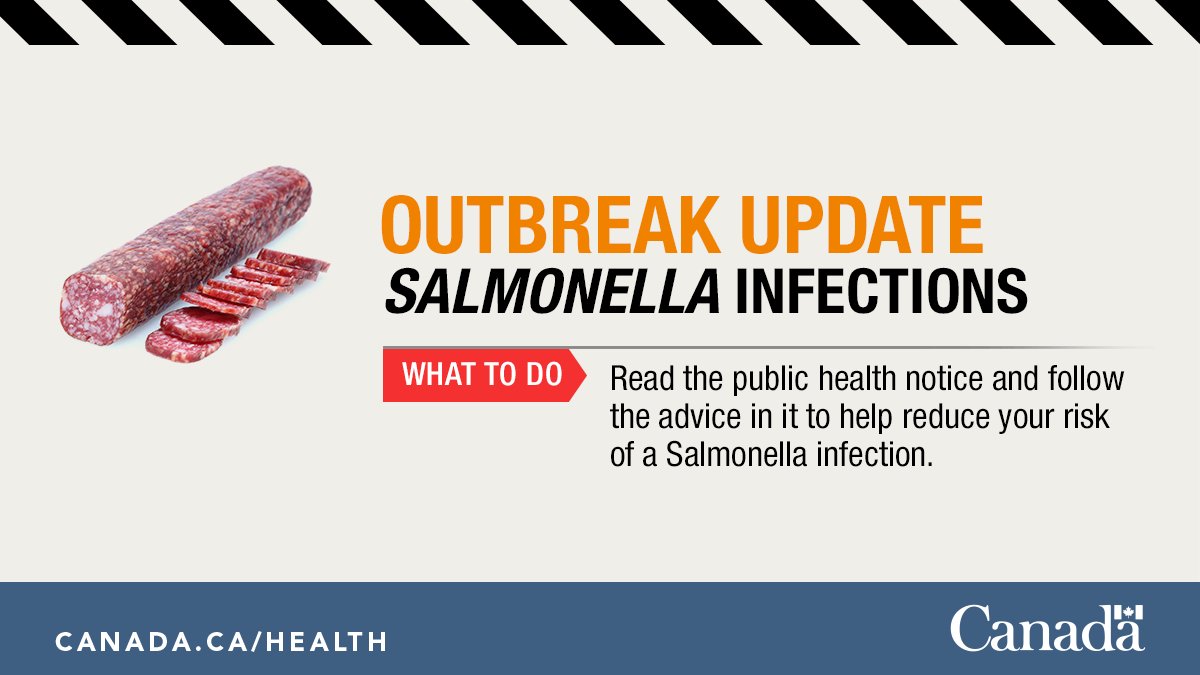 OUTBREAK UPDATE
SALMONELLA INFECTIONS

WHAT TO DO

Read the public health notice and follow the advice in it to help reduce your risk of a Salmonella infection.

CANADA.CA/HEALTH

Canada